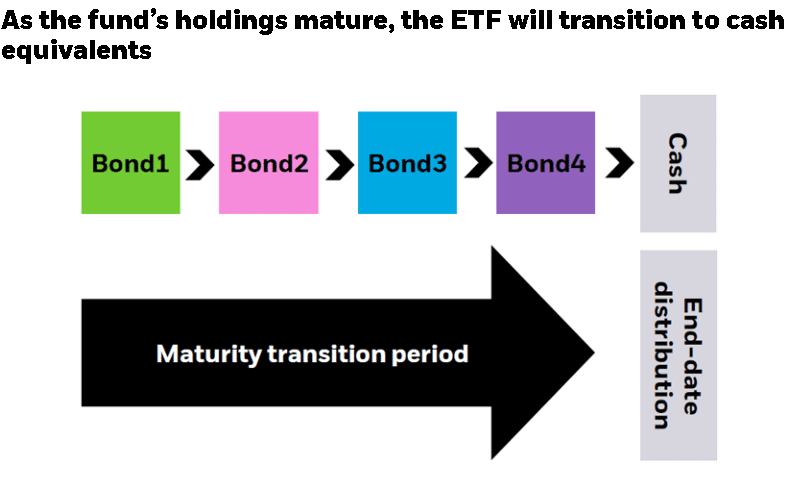 As the fund's holdings mature, the ETF will transition to cash equivalents

Bond1

Bond2

Bond3

Bond4

Cash

Maturity transition period

End-date distribution